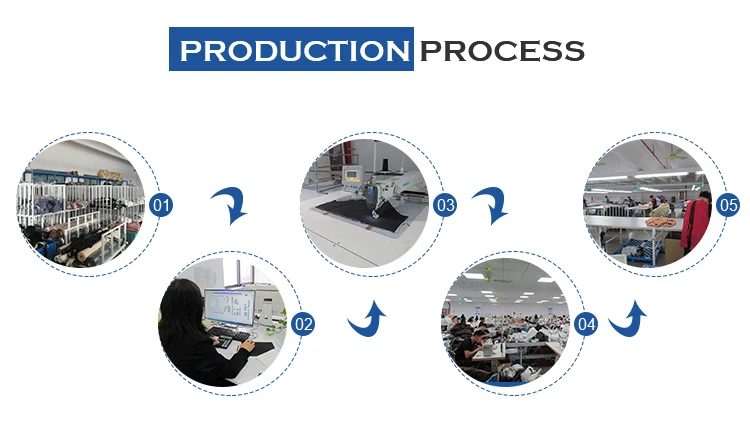 PRODUCTION PROCESS

01

02

03

04

05